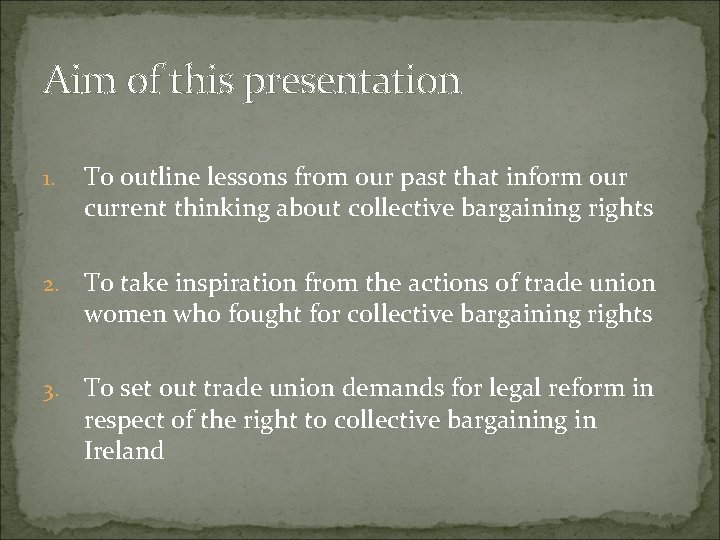 Aim of this presentation

1. To outline lessons from our past that inform our current thinking about collective bargaining rights

2. To take inspiration from the actions of trade union women who fought for collective bargaining rights

3. To set out trade union demands for legal reform in respect of the right to collective bargaining in Ireland